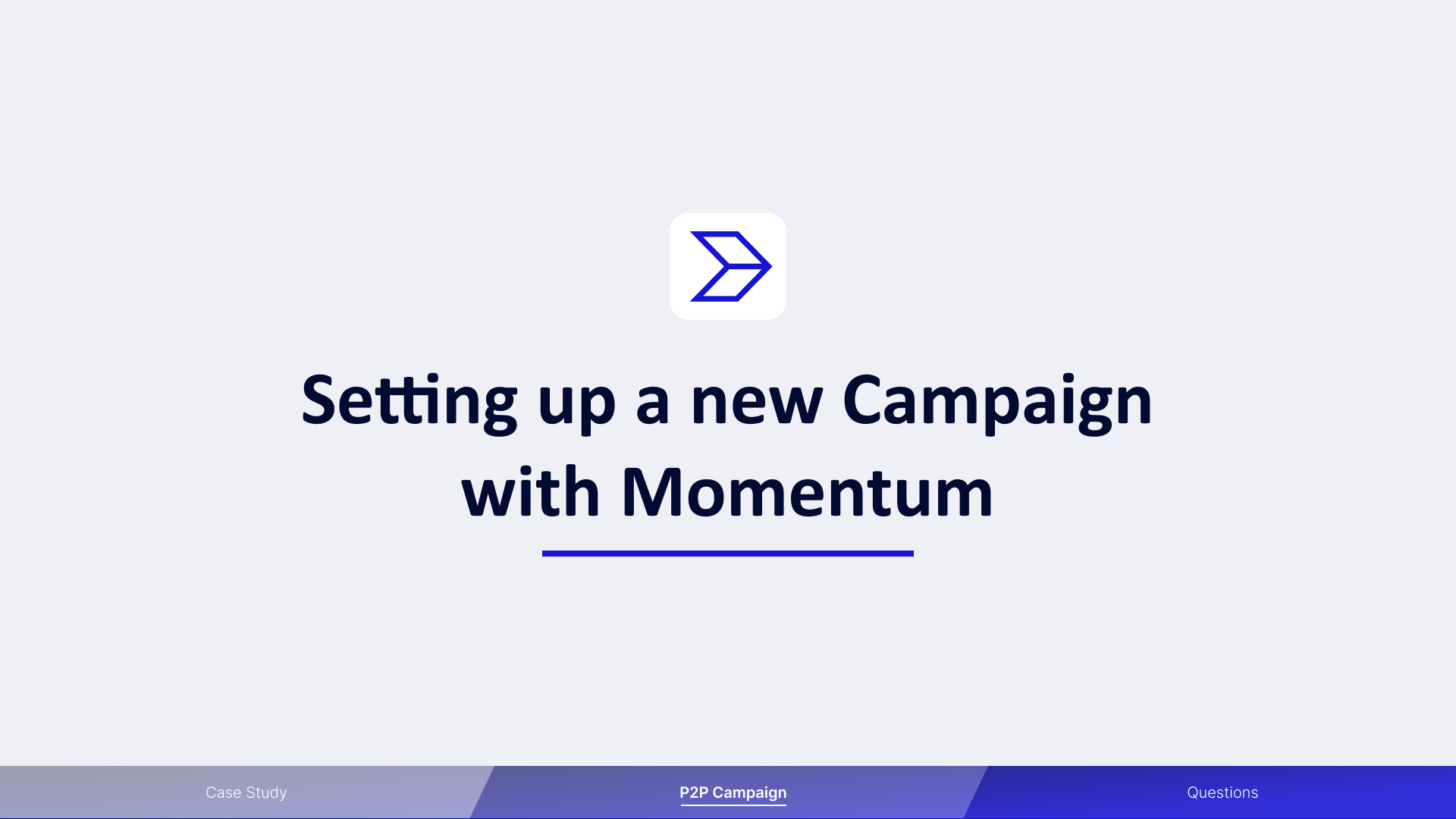 Setting up a new Campaign with Momentum

Case Study

P2P Campaign

Questions